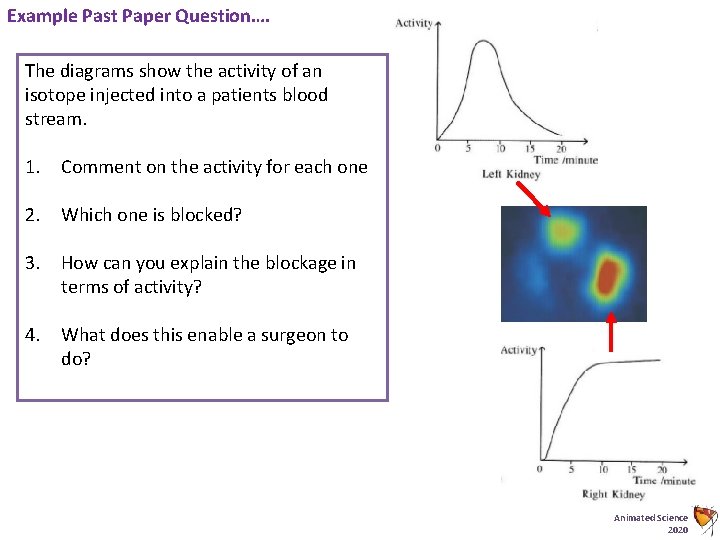 Example Past Paper Question….

The diagrams show the activity of an isotope injected into a patients blood stream.

1. Comment on the activity for each one

2. Which one is blocked?

3. How can you explain the blockage in terms of activity?

4. What does this enable a surgeon to do?

Activity

0 5 10 15 20

Time /minute

Left Kidney

Activity

0 5 10 15 20

Time /minute

Right Kidney

Animated Science 2020